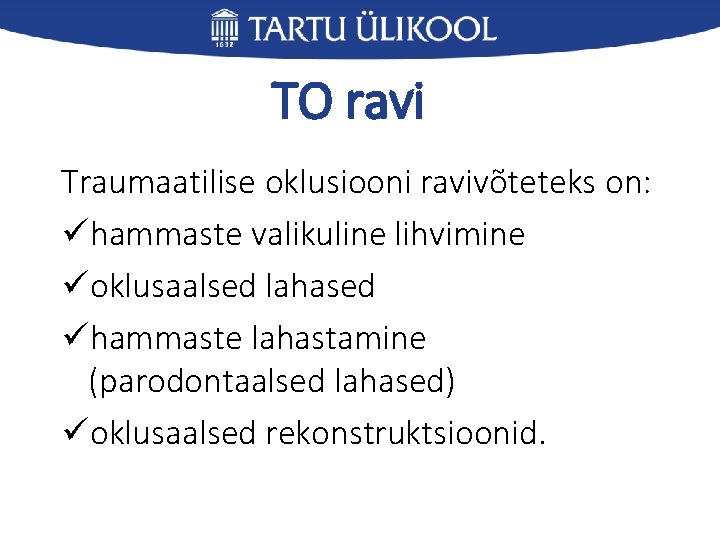 1632 TARTU ÜLIKOOL

TO ravi

Traumaatilise oklusiooni ravivõteteks on:
✓hammaste valikuline lihvimine
✓oklusaalsed lahased
✓hammaste lahastamine (parodontaalsed lahased)
✓oklusaalsed rekonstruktsioonid.